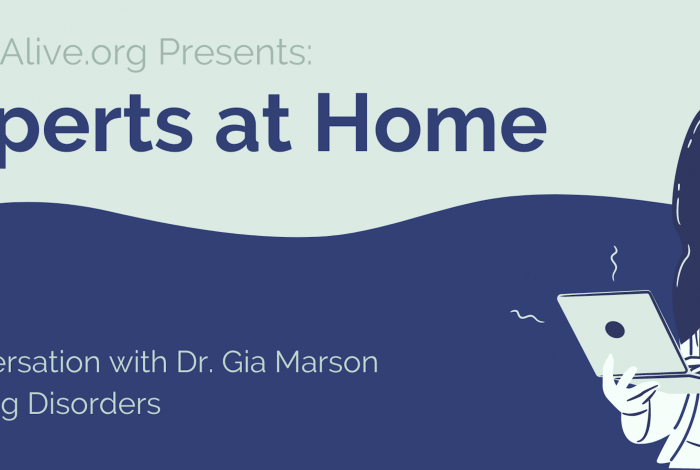 Alive.org Presents:

perts at Home

ersation with Dr. Gia Marson
g Disorders